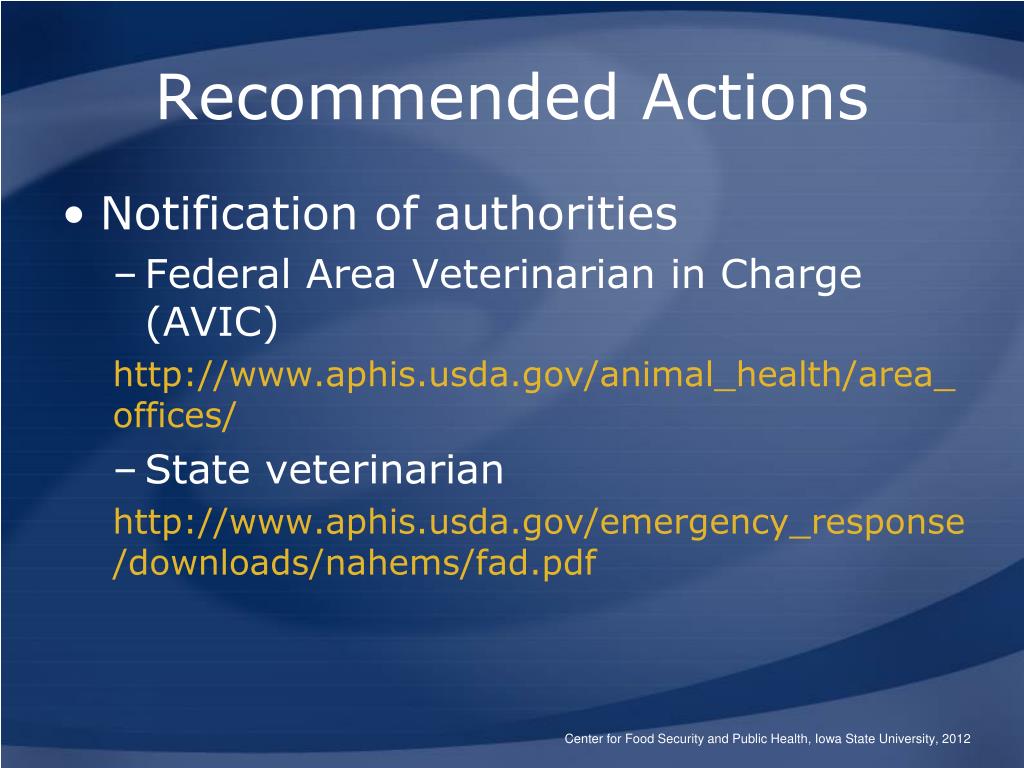 Recommended Actions

• Notification of authorities
– Federal Area Veterinarian in Charge (AVIC)
http://www.aphis.usda.gov/animal_health/area_offices/
– State veterinarian
http://www.aphis.usda.gov/emergency_response/downloads/nahems/fad.pdf

Center for Food Security and Public Health, Iowa State University, 2012